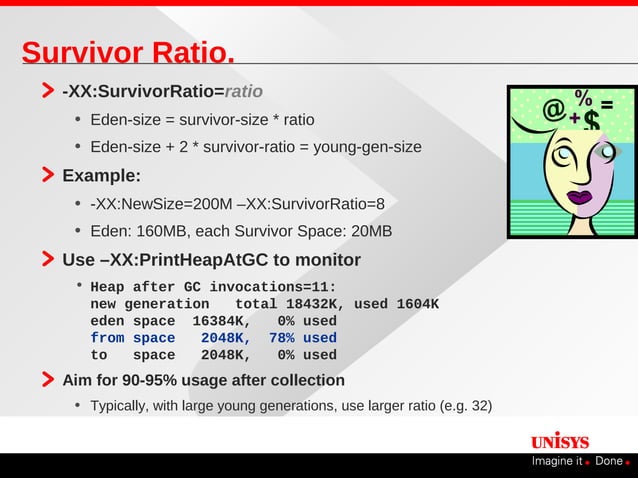 Survivor Ratio.

-XX:SurvivorRatio=ratio

• Eden-size = survivor-size * ratio

• Eden-size + 2 * survivor-ratio = young-gen-size

Example:

• -XX:NewSize=200M –XX:SurvivorRatio=8

• Eden: 160MB, each Survivor Space: 20MB

Use –XX:PrintHeapAtGC to monitor

• Heap after GC invocations=11:
new generation total 18432K, used 1604K
eden space 16384K, 0% used
from space 2048K, 78% used
to space 2048K, 0% used

Aim for 90-95% usage after collection

• Typically, with large young generations, use larger ratio (e.g. 32)

@ % = + $

UNISYS
Imagine it. Done.